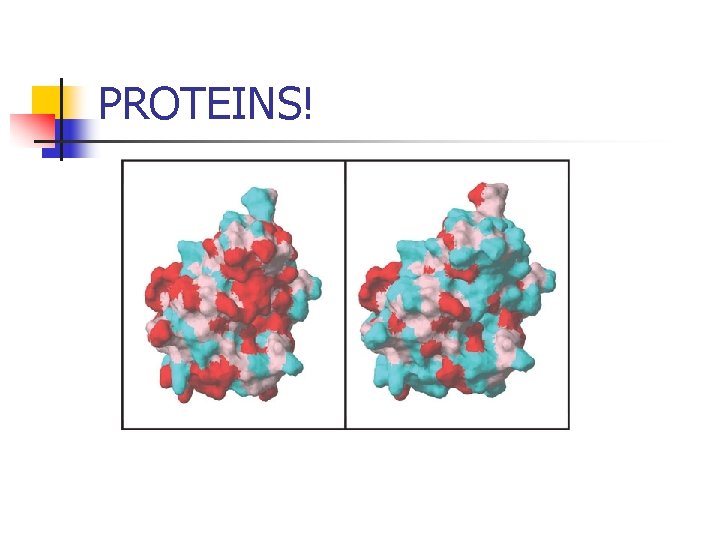 PROTEINS!